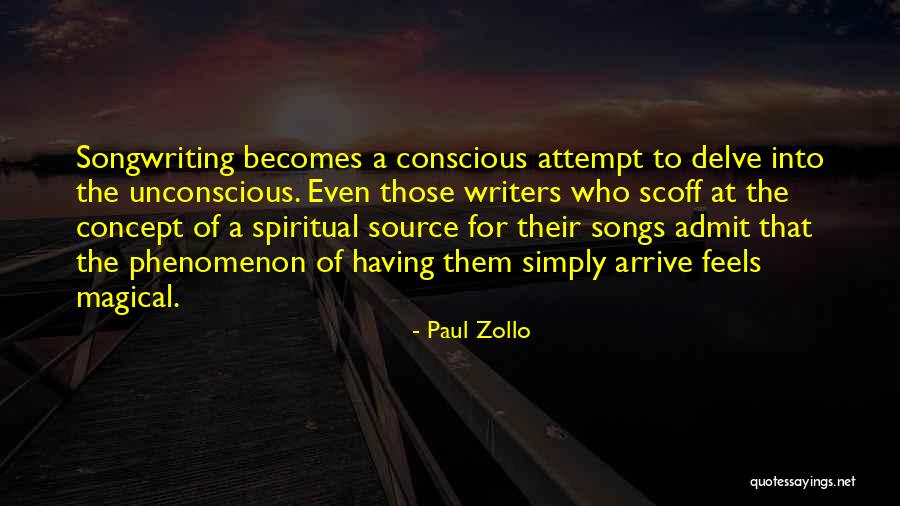 Songwriting becomes a conscious attempt to delve into the unconscious. Even those writers who scoff at the concept of a spiritual source for their songs admit that the phenomenon of having them simply arrive feels magical.

- Paul Zollo

quotessayings.net